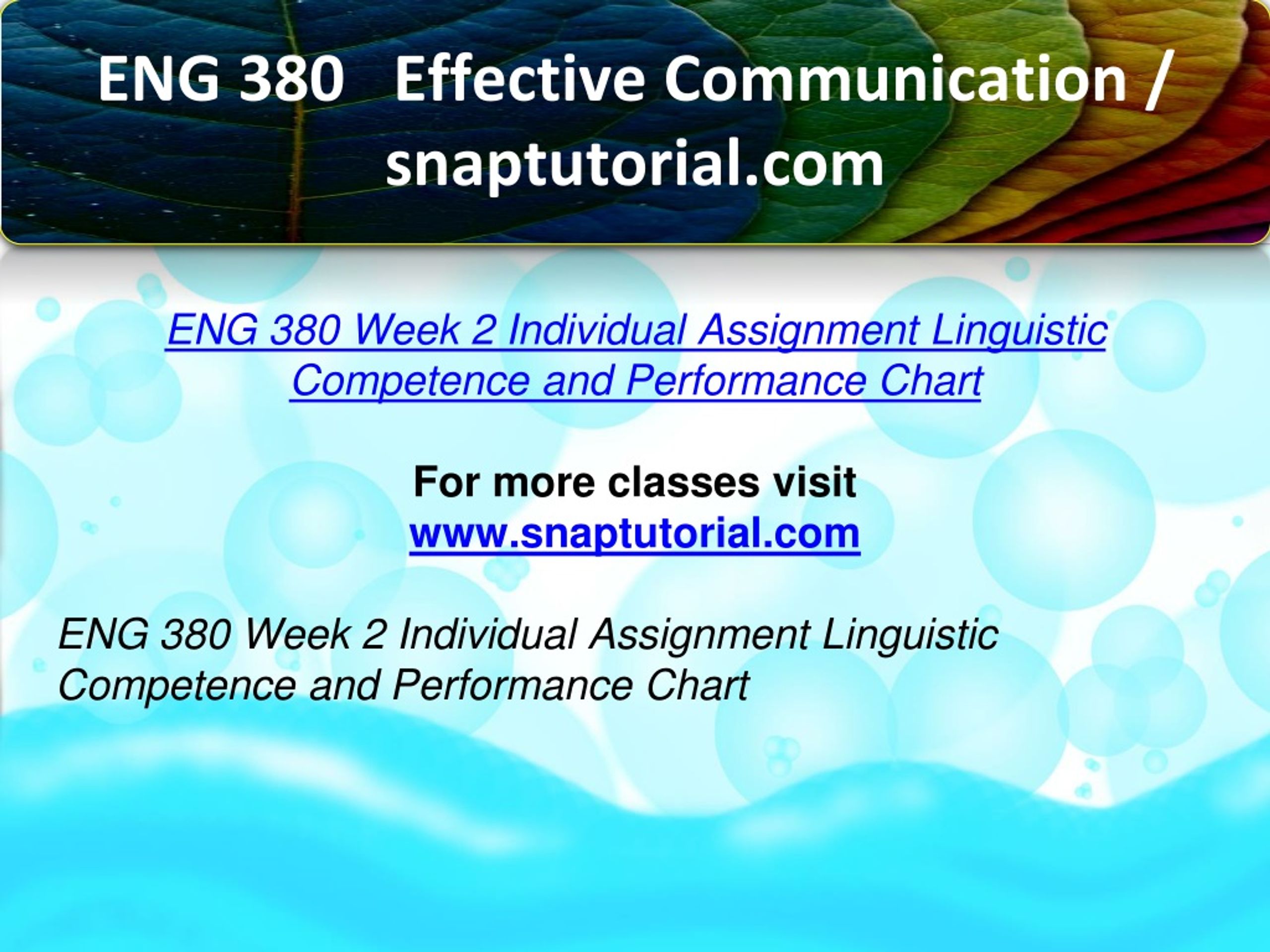 ENG 380 Effective Communication / snaptutorial.com

ENG 380 Week 2 Individual Assignment Linguistic Competence and Performance Chart

For more classes visit
www.snaptutorial.com

ENG 380 Week 2 Individual Assignment Linguistic Competence and Performance Chart